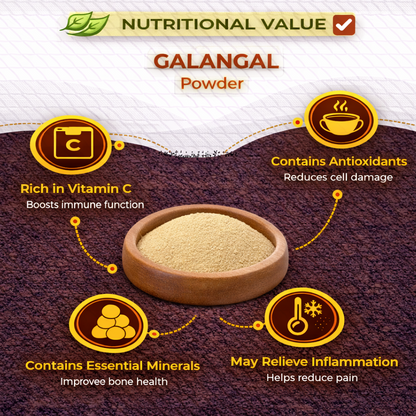 NUTRITIONAL VALUE

GALANGAL
Powder

C

Rich in Vitamin C
Boosts immune function

Contains Antioxidants
Reduces cell damage

Contains Essential Minerals
Improvee bone health

May Relieve Inflammation
Helps reduce pain